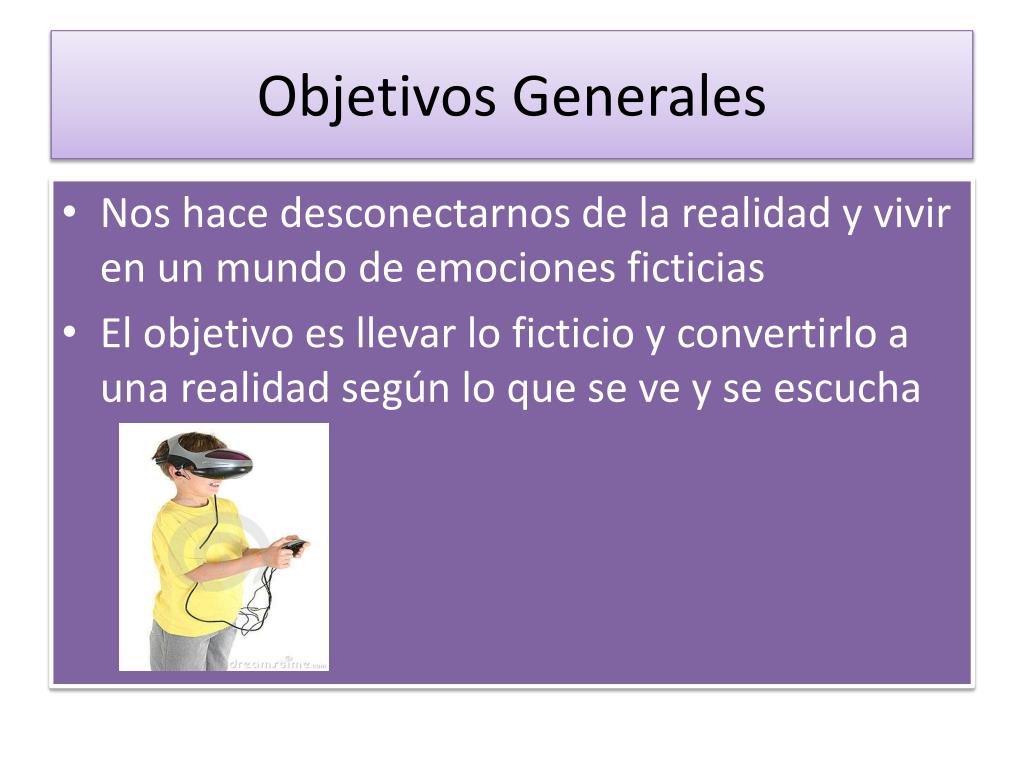 Objetivos Generales

• Nos hace desconectarnos de la realidad y vivir en un mundo de emociones ficticias
• El objetivo es llevar lo ficticio y convertirlo a una realidad según lo que se ve y se escucha

dreamstime.com